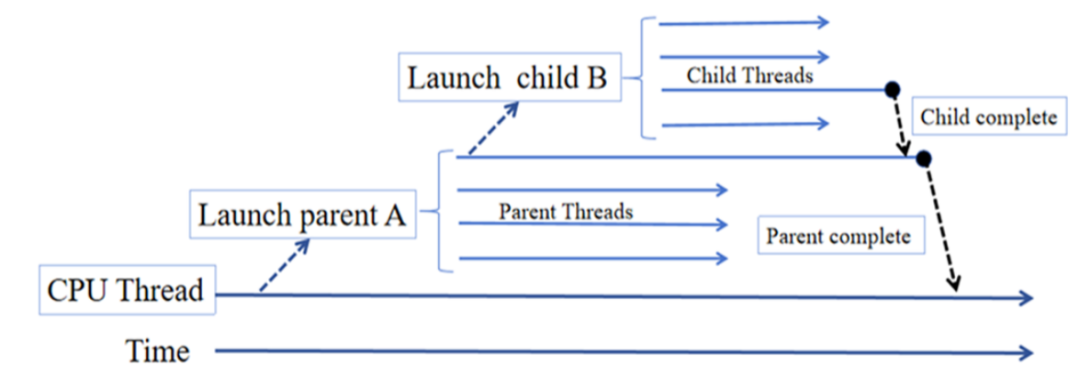 Launch child B

Child Threads

Child complete

Launch parent A

Parent Threads

Parent complete

CPU Thread

Time